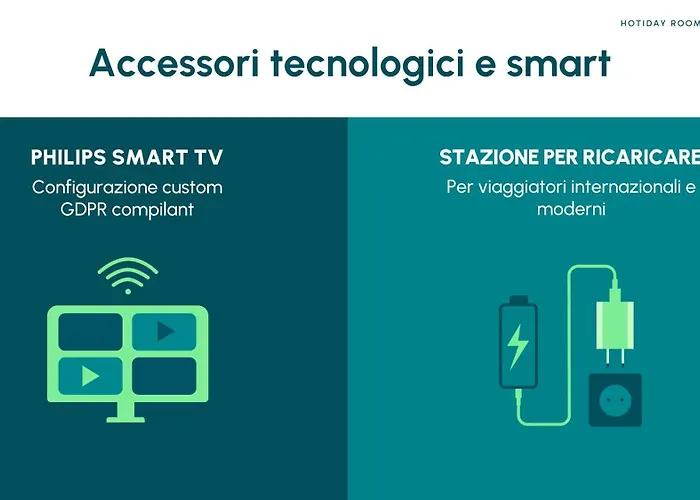 HOTIDAY ROOM

Accessori tecnologici e smart

PHILIPS SMART TV

Configurazione custom GDPR compilant

STAZIONE PER RICARICARE

Per viaggiatori internazionali e moderni